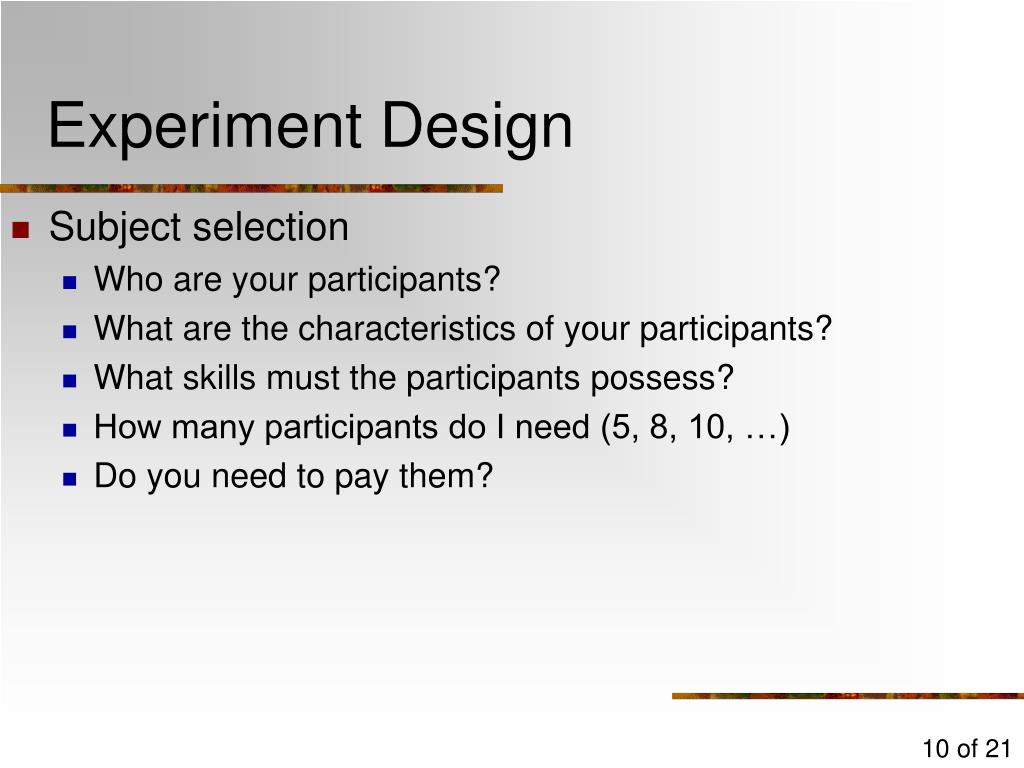 Experiment Design

Subject selection

Who are your participants?

What are the characteristics of your participants?

What skills must the participants possess?

How many participants do I need (5, 8, 10, …)

Do you need to pay them?

10 of 21